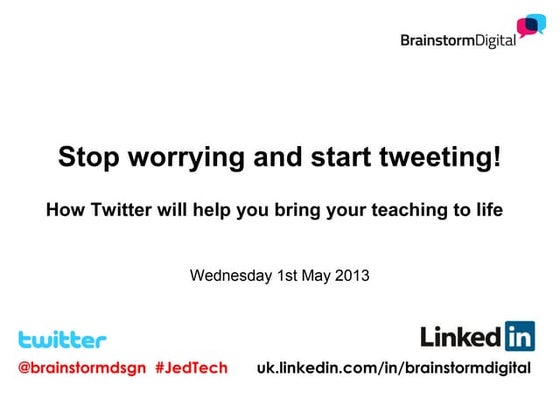 BrainstormDigital

Stop worrying and start tweeting!

How Twitter will help you bring your teaching to life

Wednesday 1st May 2013

twitter

@brainstormdsgn #JedTech

Linked in

uk.linkedin.com/in/brainstormdigital